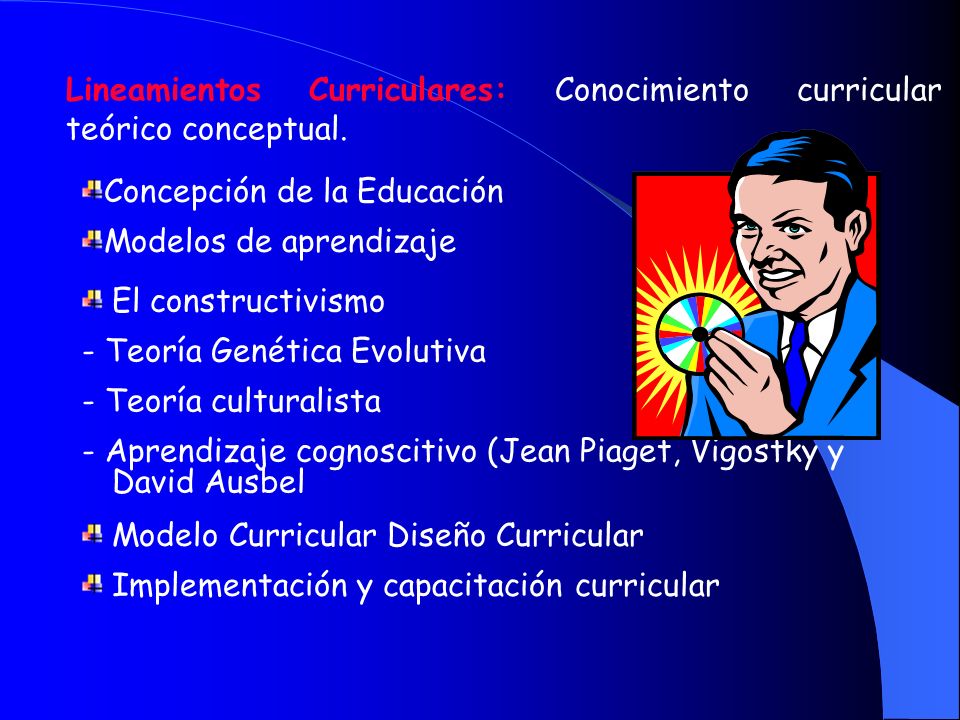 Lineamientos Curriculares: Conocimiento curricular teórico conceptual.

Concepción de la Educación

Modelos de aprendizaje

El constructivismo

- Teoría Genética Evolutiva

- Teoría culturalista

- Aprendizaje cognoscitivo (Jean Piaget, Vigostky y David Ausbel

Modelo Curricular Diseño Curricular

Implementación y capacitación curricular